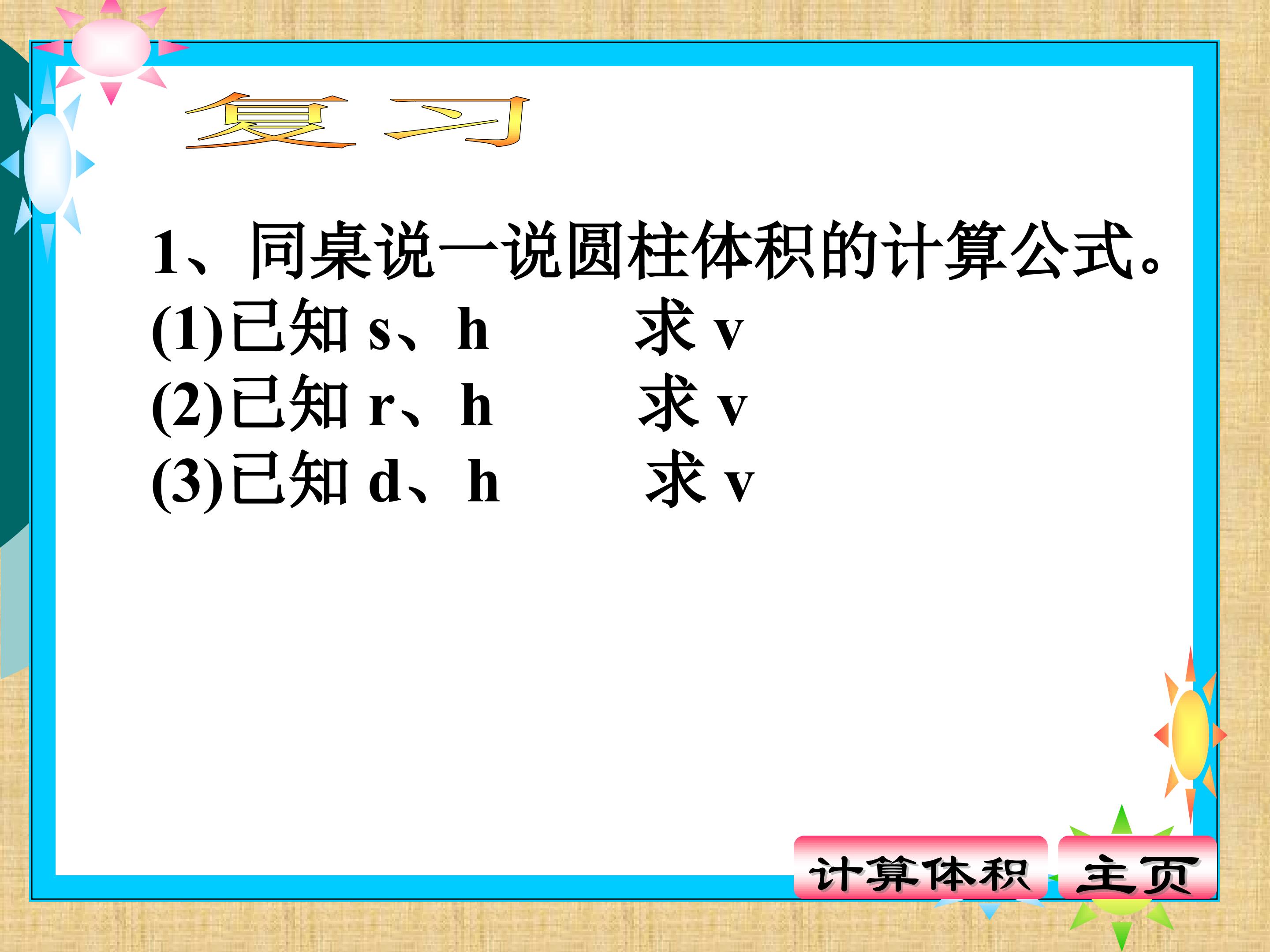 复习

1、同桌说一说圆柱体积的计算公式。

(1)已知s、h 求v

(2)已知r、h 求v

(3)已知d、h 求v

计算体积 主页